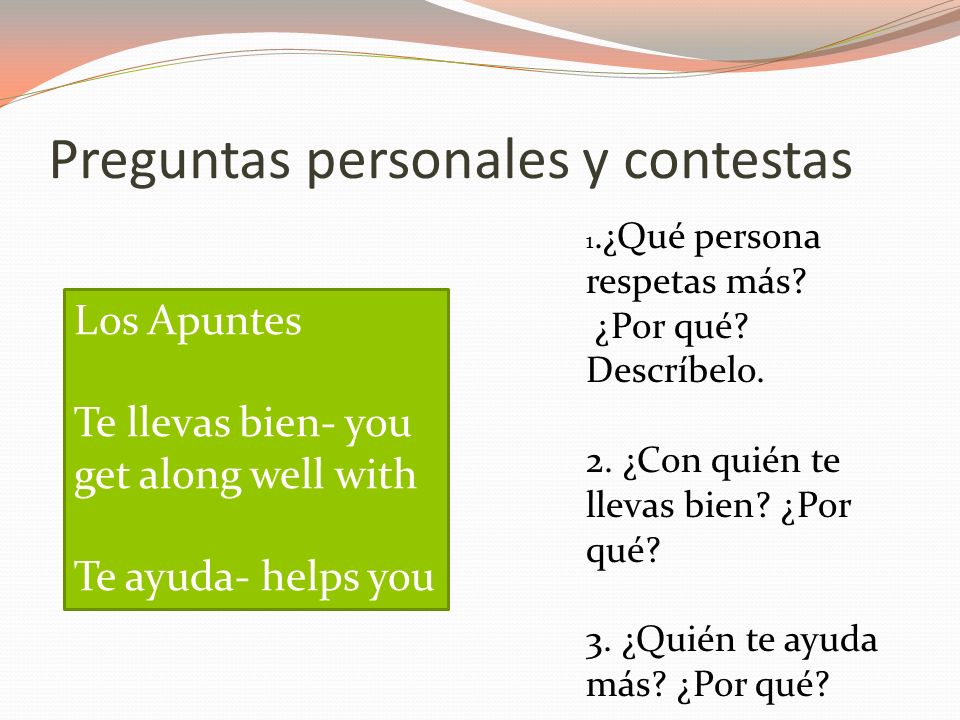 Preguntas personales y contestas

Los Apuntes

Te llevas bien- you get along well with

Te ayuda- helps you

1.¿Qué persona respetas más? ¿Por qué? Descríbelo.

2. ¿Con quién te llevas bien? ¿Por qué?

3. ¿Quién te ayuda más? ¿Por qué?